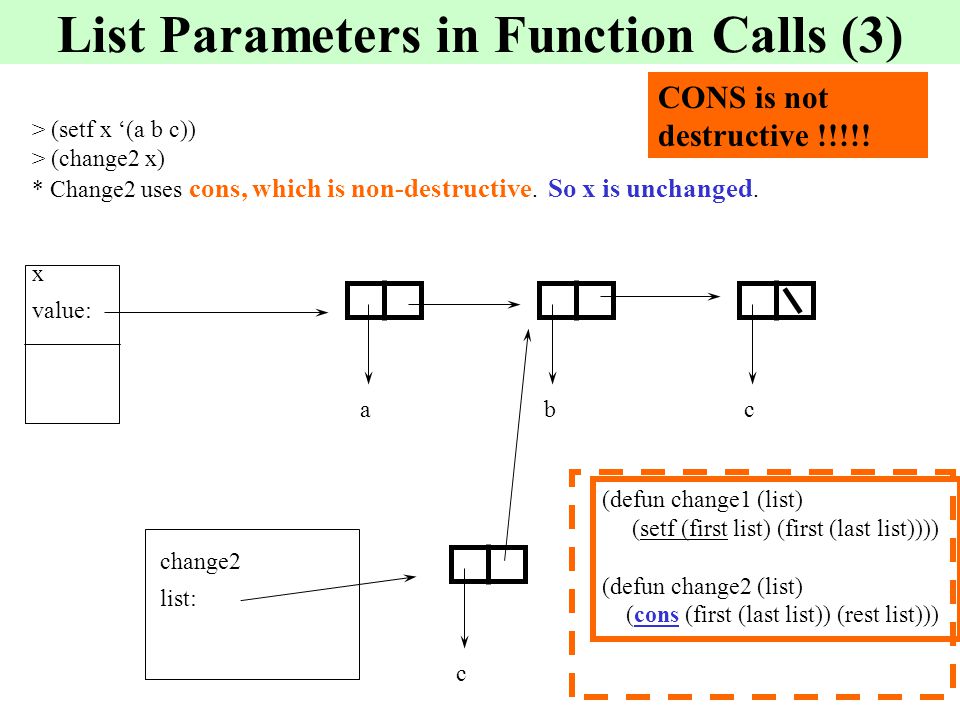 List Parameters in Function Calls (3)

CONS is not destructive !!!!!

> (setf x ‘(a b c))
> (change2 x)
* Change2 uses cons, which is non-destructive. So x is unchanged.

x
value:

a

b

c

change2
list:

c

(defun change1 (list)
(setf (first list) (first (last list))))

(defun change2 (list)
(cons (first (last list)) (rest list)))